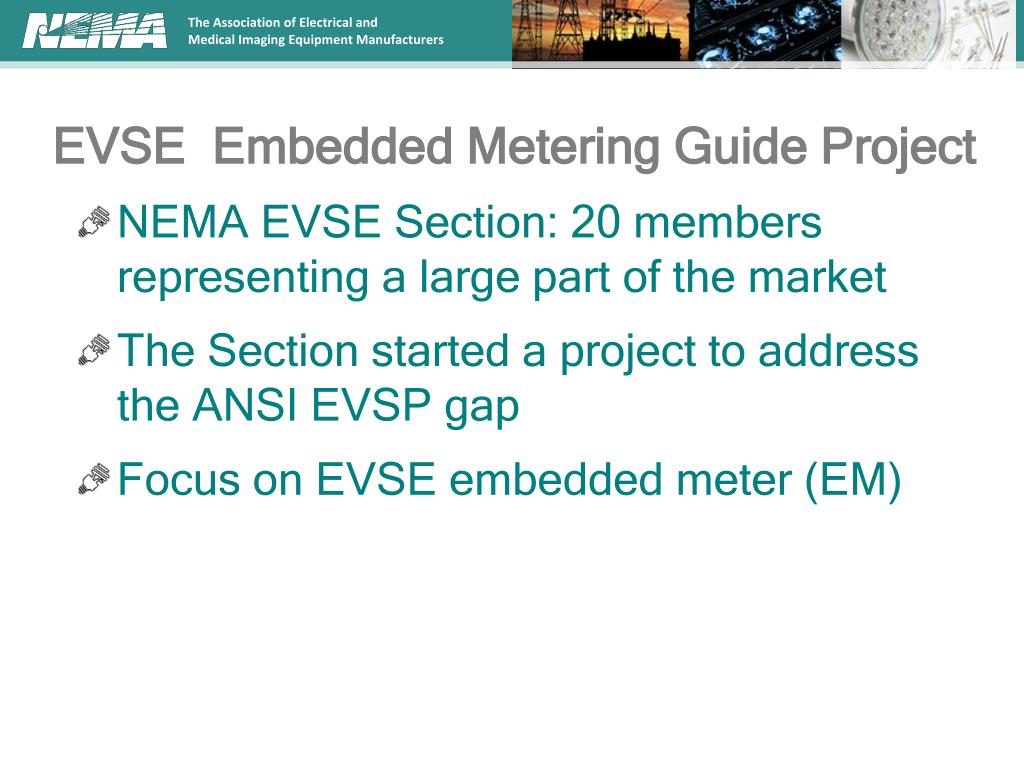 NEMA

The Association of Electrical and Medical Imaging Equipment Manufacturers

EVSE Embedded Metering Guide Project

NEMA EVSE Section: 20 members representing a large part of the market

The Section started a project to address the ANSI EVSP gap

Focus on EVSE embedded meter (EM)